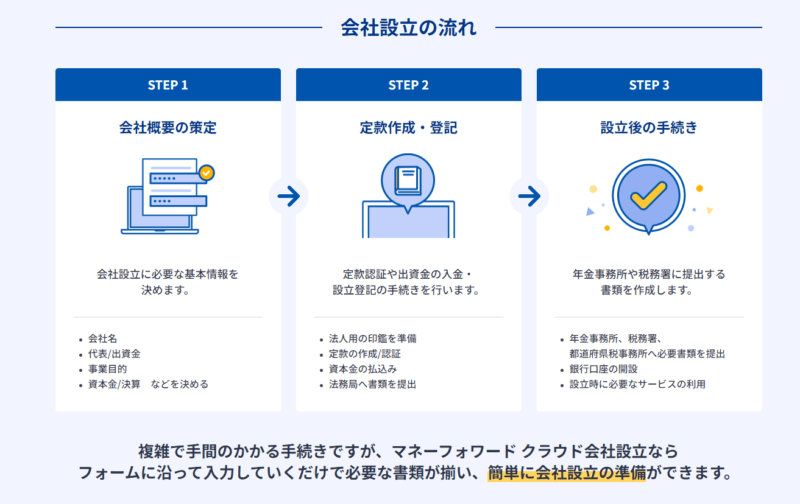 会社設立の流れ

STEP 1

会社概要の策定

会社設立に必要な基本情報を決めます。

- 会社名
- 代表/出資金
- 事業目的
- 資本金/決算　などを決める

STEP 2

定款作成・登記

定款認証や出資金の入金・設立登記の手続きを行います。

- 法人用の印鑑を準備
- 定款の作成/認証
- 資本金の払込み
- 法務局へ書類を提出

STEP 3

設立後の手続き

年金事務所や税務署に提出する書類を作成します。

- 年金事務所、税務署、都道府県税事務所へ必要書類を提出
- 銀行口座の開設
- 設立時に必要なサービスの利用

複雑で手間のかかる手続きですが、マネーフォワード クラウド会社設立ならフォームに沿って入力していくだけで必要な書類が揃い、簡単に会社設立の準備ができます。